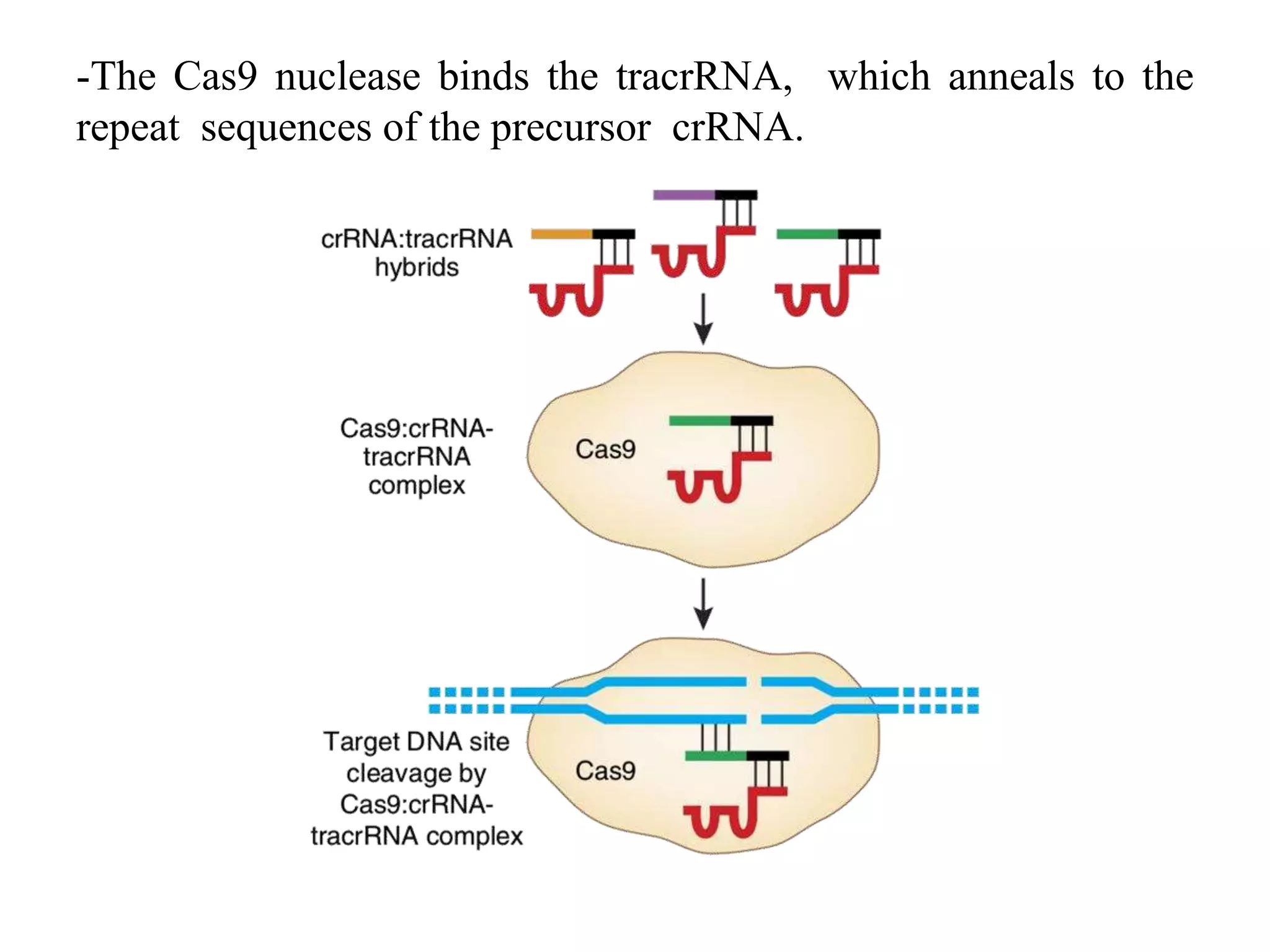 -The Cas9 nuclease binds the tracrRNA, which anneals to the repeat sequences of the precursor crRNA.

crRNA:tracrRNA hybrids

Cas9:crRNA-tracrRNA complex

Cas9

Target DNA site cleavage by Cas9:crRNA-tracrRNA complex

Cas9